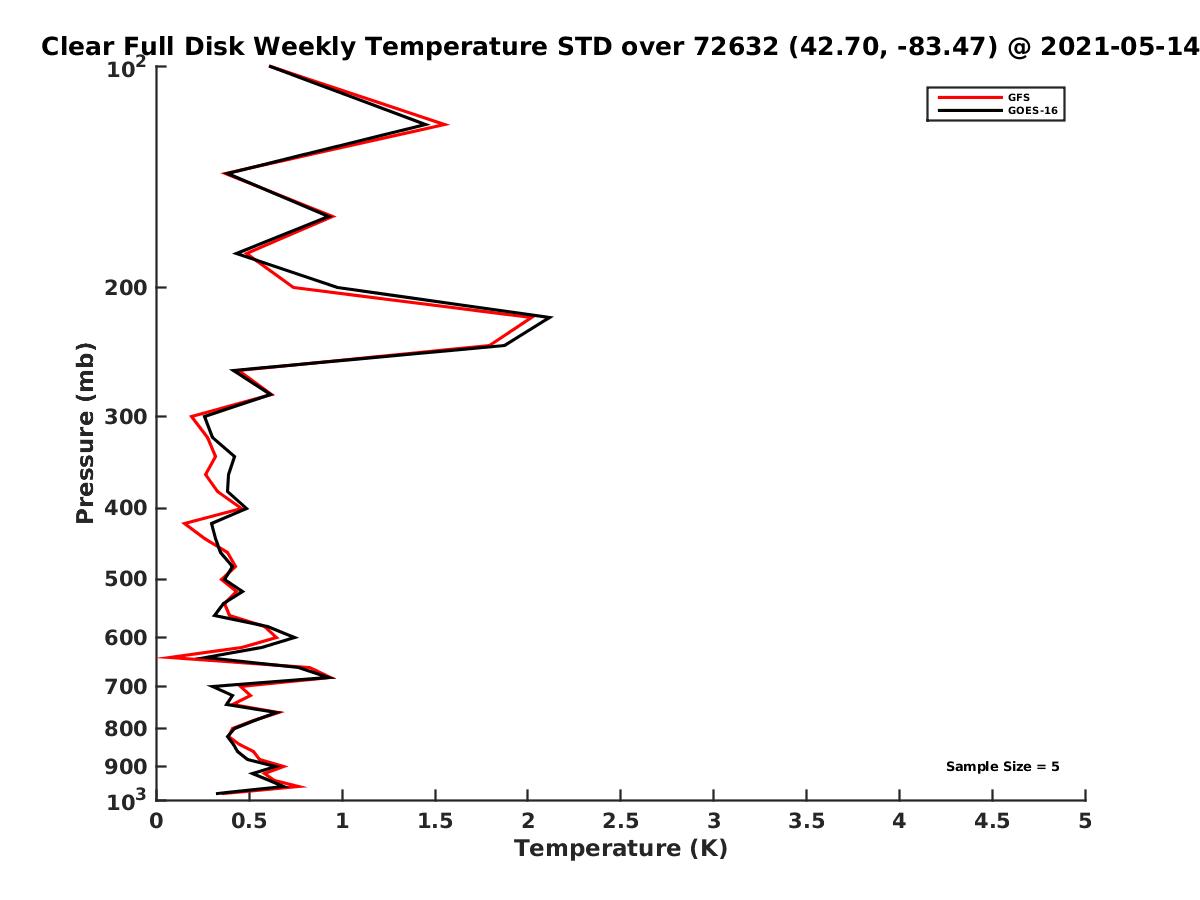 Clear Full Disk Weekly Temperature STD over 72632 (42.70, -83.47) @ 2021-05-14

GFS
GOES-16

Pressure (mb)

$10^2$
200
300
400
500
600
700
800
900
$10^3$

Sample Size = 5

0
0.5
1
1.5
2
2.5
3
3.5
4
4.5
5

Temperature (K)